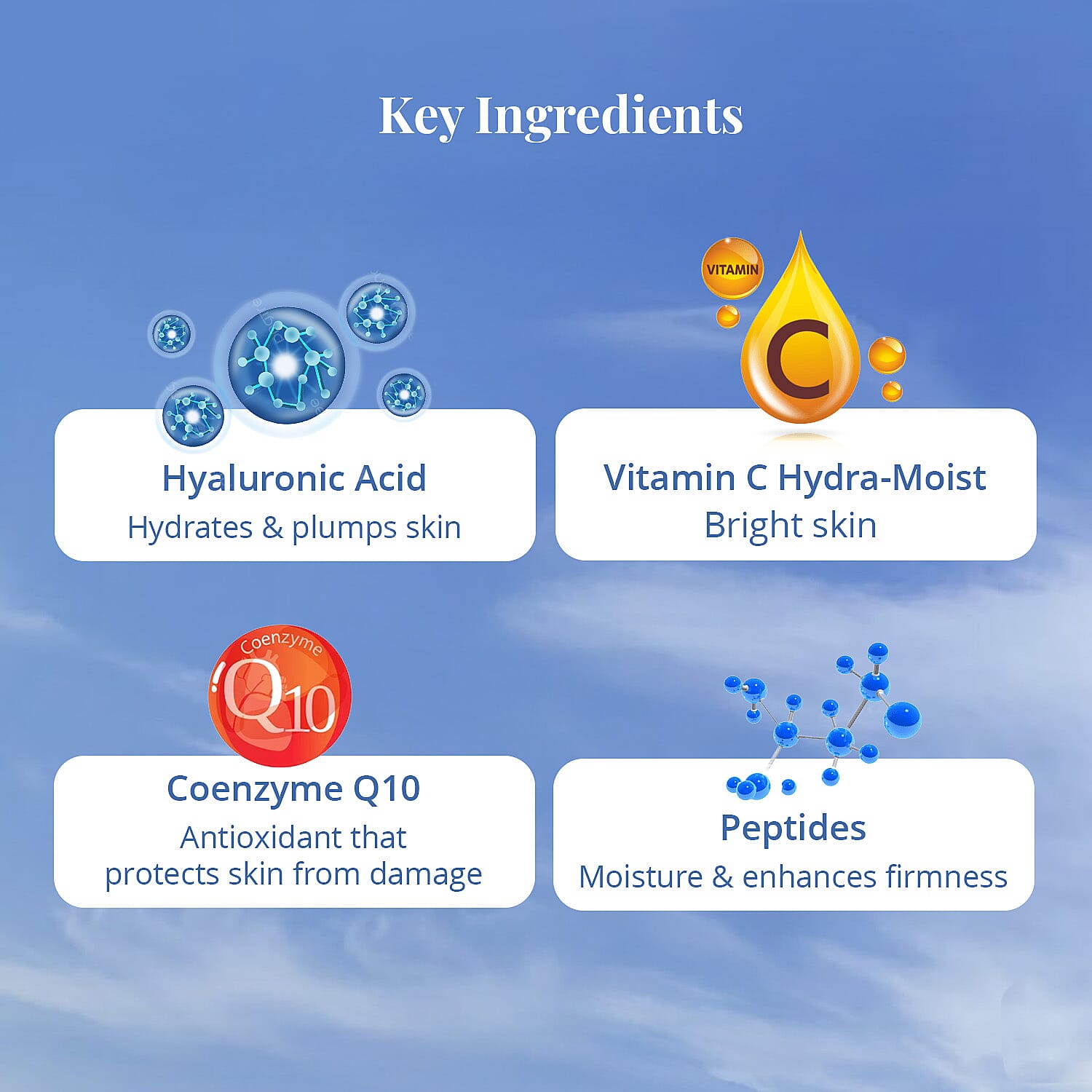 Key Ingredients

Hyaluronic Acid
Hydrates & plumps skin

VITAMIN
C

Vitamin C Hydra-Moist
Bright skin

Coenzyme
Q10

Coenzyme Q10
Antioxidant that protects skin from damage

Peptides
Moisture & enhances firmness